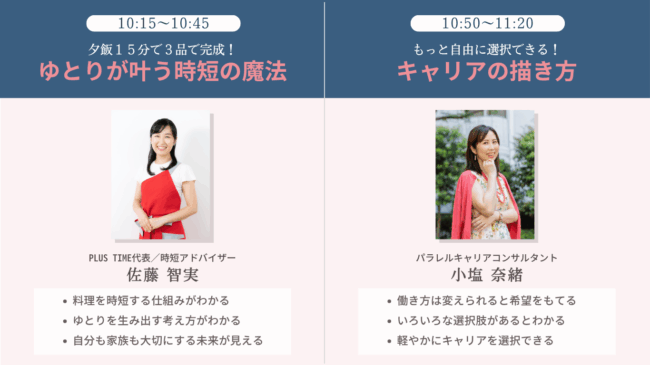 10:15〜10:45

夕飯１５分で３品で完成！
ゆとりが叶う時短の魔法

PLUS TIME代表／時短アドバイザー
佐藤 智実

• 料理を時短する仕組みがわかる
• ゆとりを生み出す考え方がわかる
• 自分も家族も大切にする未来が見える

10:50〜11:20

もっと自由に選択できる！
キャリアの描き方

パラレルキャリアコンサルタント
小塩 奈緒

• 働き方は変えられると希望をもてる
• いろいろな選択肢があるとわかる
• 軽やかにキャリアを選択できる